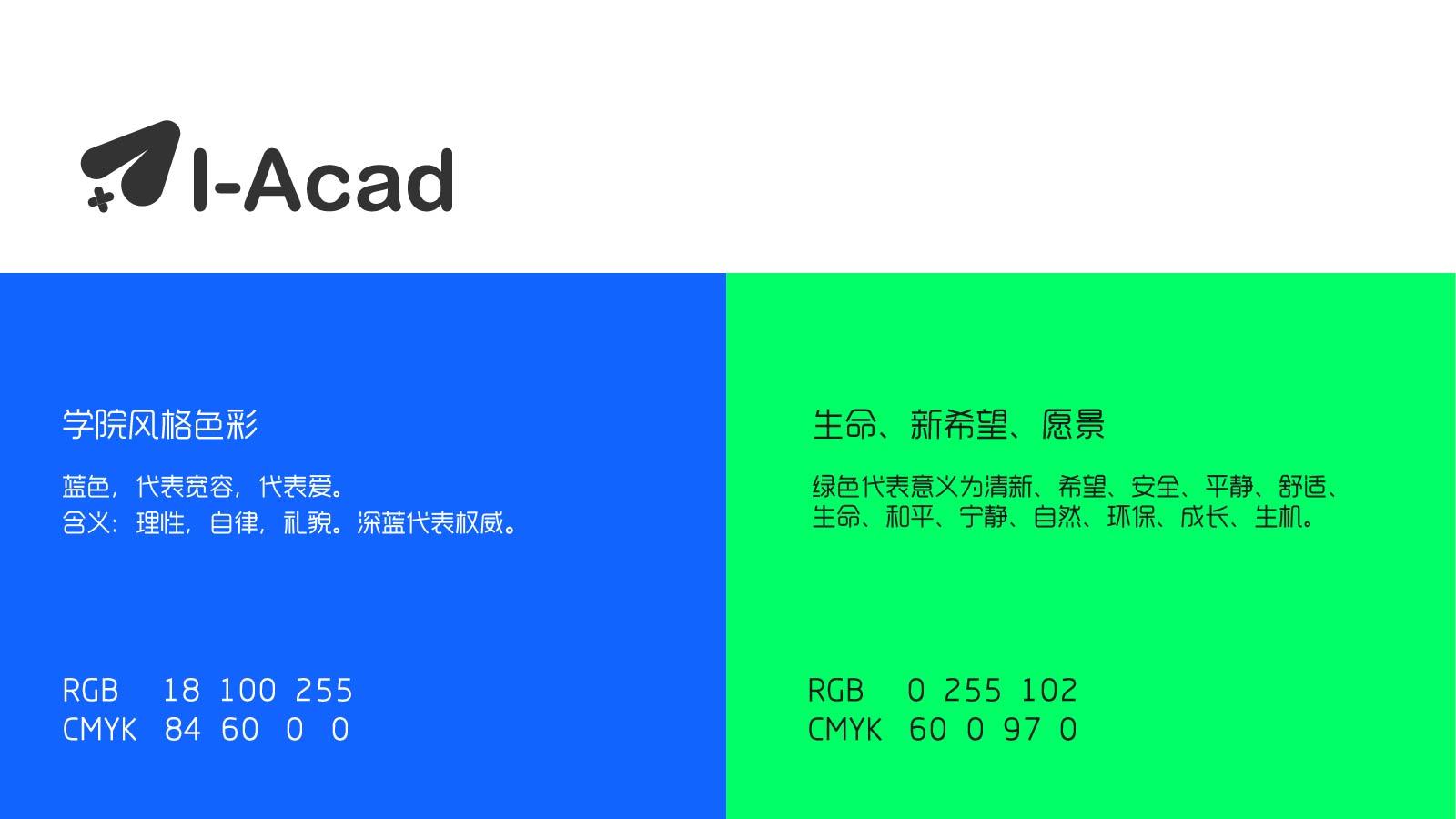 I-Acad

学院风格色彩

蓝色，代表宽容，代表爱。
含义：理性，自律，礼貌。深蓝代表权威。

RGB 18 100 255
CMYK 84 60 0 0

生命、新希望、愿景

绿色代表意义为清新、希望、安全、平静、舒适、生命、和平、宁静、自然、环保、成长、生机。

RGB 0 255 102
CMYK 60 0 97 0